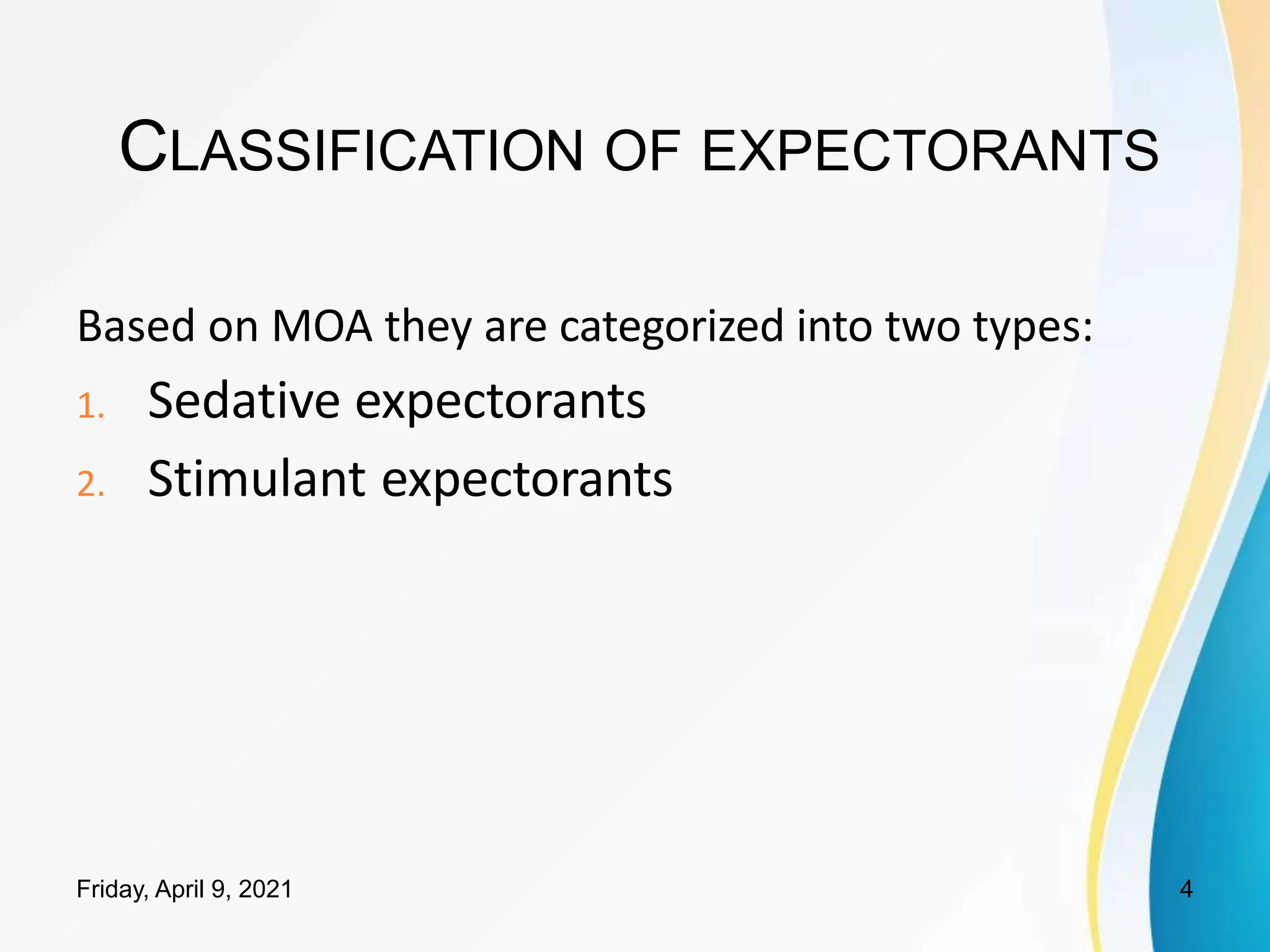 CLASSIFICATION OF EXPECTORANTS

Based on MOA they are categorized into two types:

1. Sedative expectorants
2. Stimulant expectorants

Friday, April 9, 2021

4